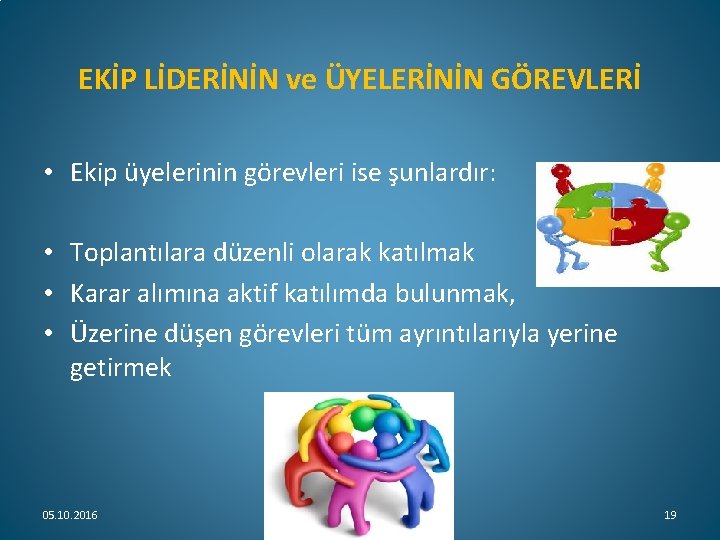 EKİP LİDERİNİN ve ÜYELERİNİN GÖREVLERİ

• Ekip üyelerinin görevleri ise şunlardır:

• Toplantılara düzenli olarak katılmak
• Karar alımına aktif katılımda bulunmak,
• Üzerine düşen görevleri tüm ayrıntılarıyla yerine getirmek

05.10.2016

19